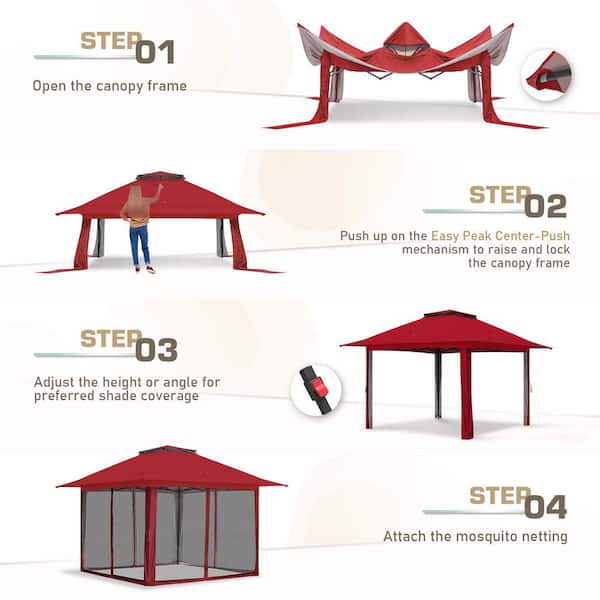 STEP 01
Open the canopy frame

STEP 02
Push up on the Easy Peak Center-Push mechanism to raise and lock the canopy frame

STEP 03
Adjust the height or angle for preferred shade coverage

STEP 04
Attach the mosquito netting